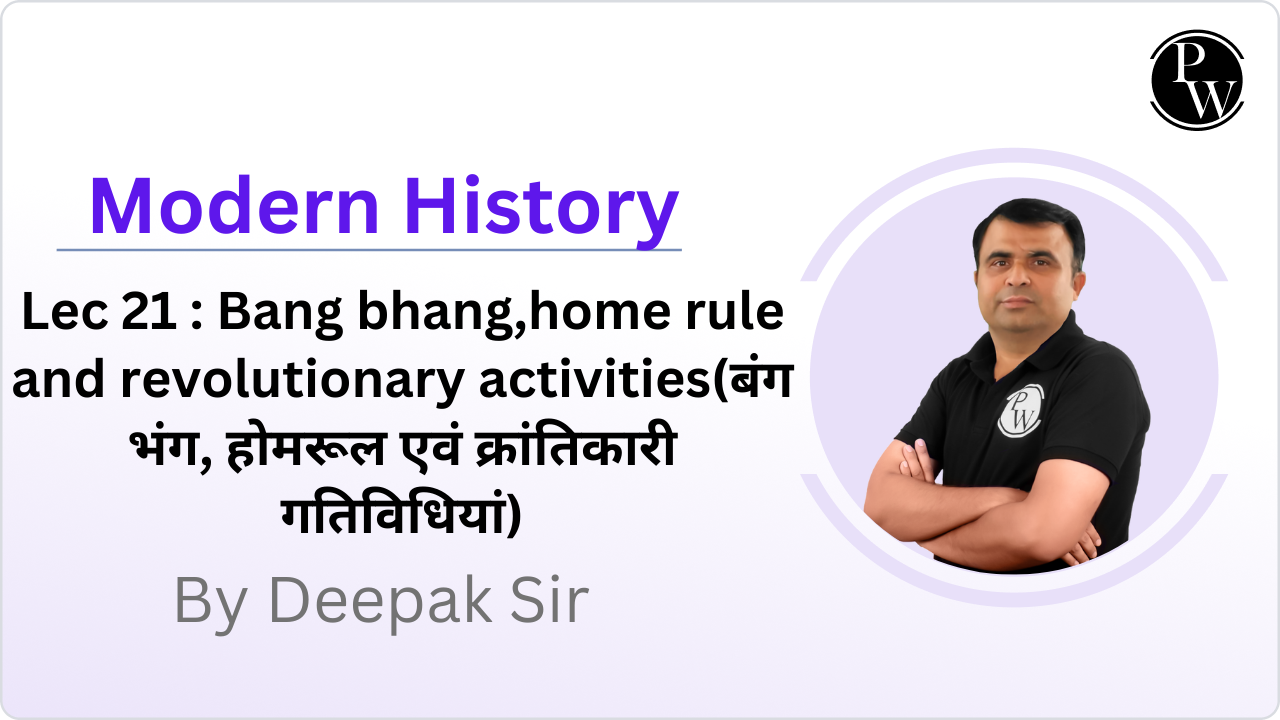 PW

Modern History

Lec 21 : Bang bhang,home rule and revolutionary activities(बंग भंग, होमरूल एवं क्रांतिकारी गतिविधियां)

By Deepak Sir

PW